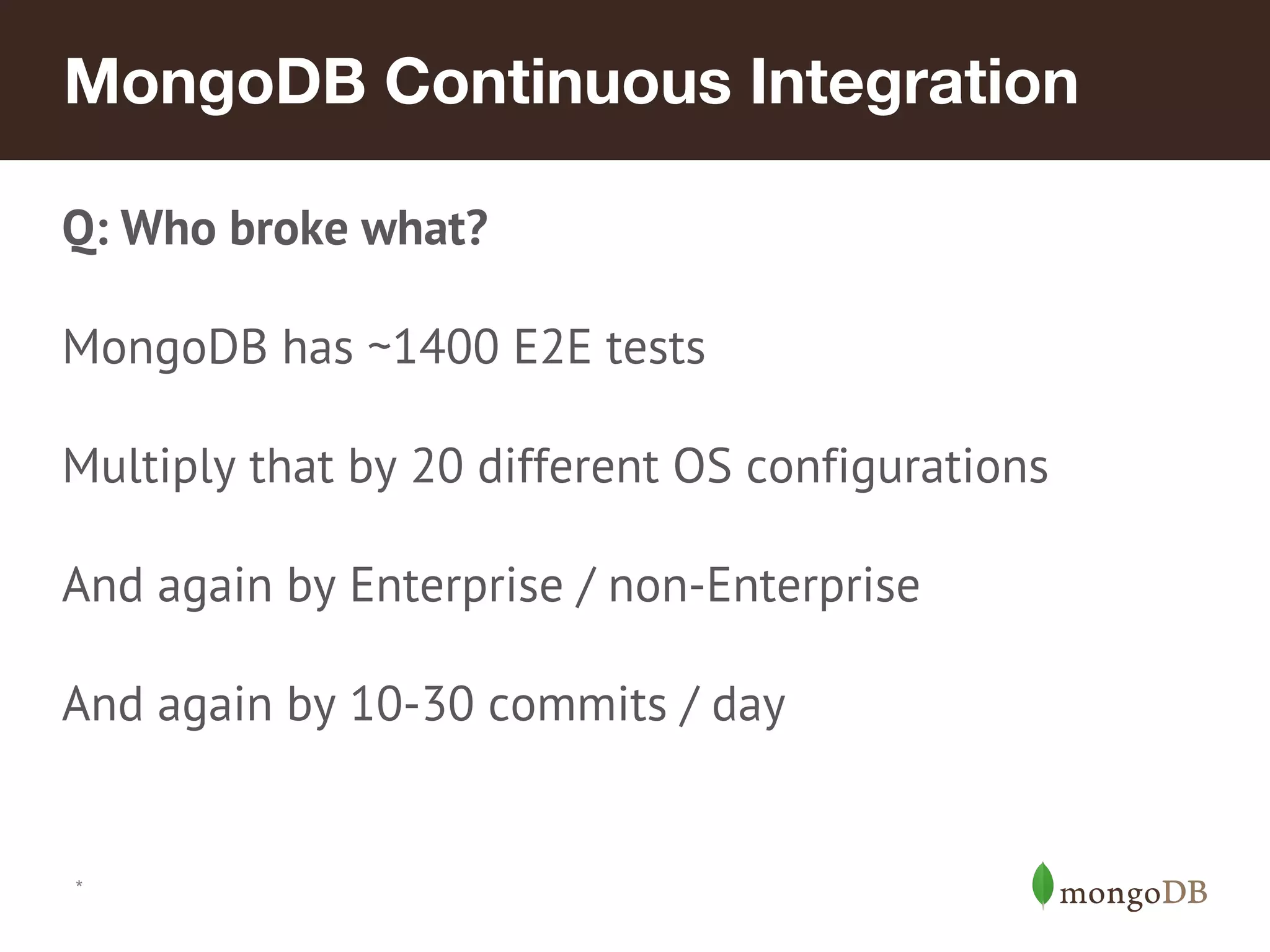 MongoDB Continuous Integration

Q: Who broke what?

MongoDB has ~1400 E2E tests

Multiply that by 20 different OS configurations

And again by Enterprise / non-Enterprise

And again by 10-30 commits / day

*

mongoDB